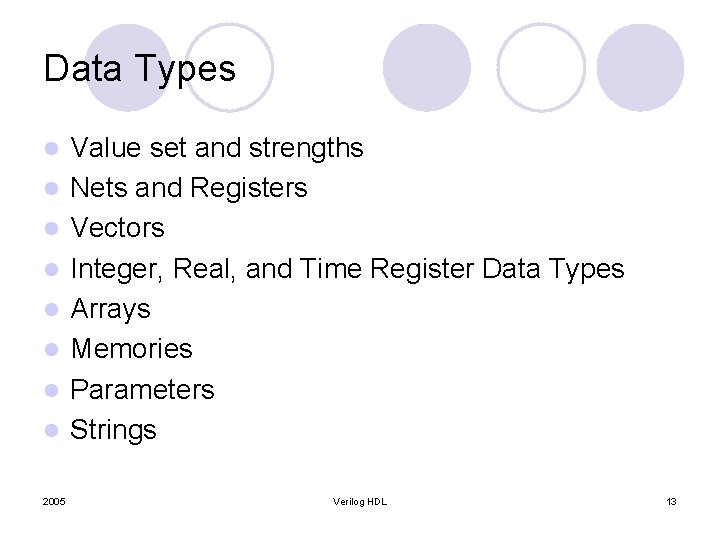 Data Types

- Value set and strengths
- Nets and Registers
- Vectors
- Integer, Real, and Time Register Data Types
- Arrays
- Memories
- Parameters
- Strings

2005 Verilog HDL 13